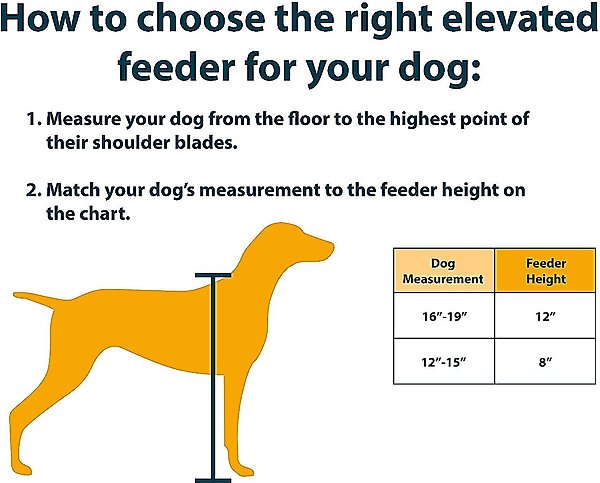 How to choose the right elevated feeder for your dog:

1. Measure your dog from the floor to the highest point of their shoulder blades.

2. Match your dog's measurement to the feeder height on the chart.

| Dog Measurement | Feeder Height |
|---|---|
| 16"-19" | 12" |
| 12"-15" | 8" |